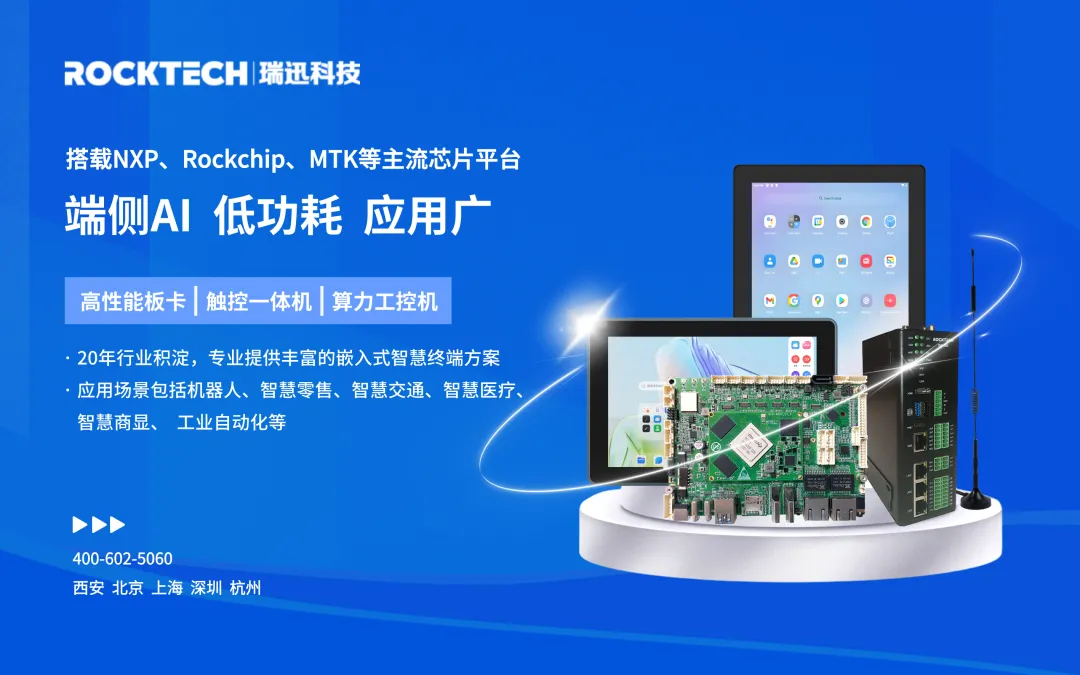 ROCKTECH | 瑞迅科技

搭载NXP、Rockchip、MTK等主流芯片平台

端侧AI 低功耗 应用广

高性能板卡 | 触控一体机 | 算力工控机

· 20年行业积淀，专业提供丰富的嵌入式智慧终端方案
· 应用场景包括机器人、智慧零售、智慧交通、智慧医疗、智慧商显、 工业自动化等

400-602-5060
西安 北京 上海 深圳 杭州

ROCKTECH